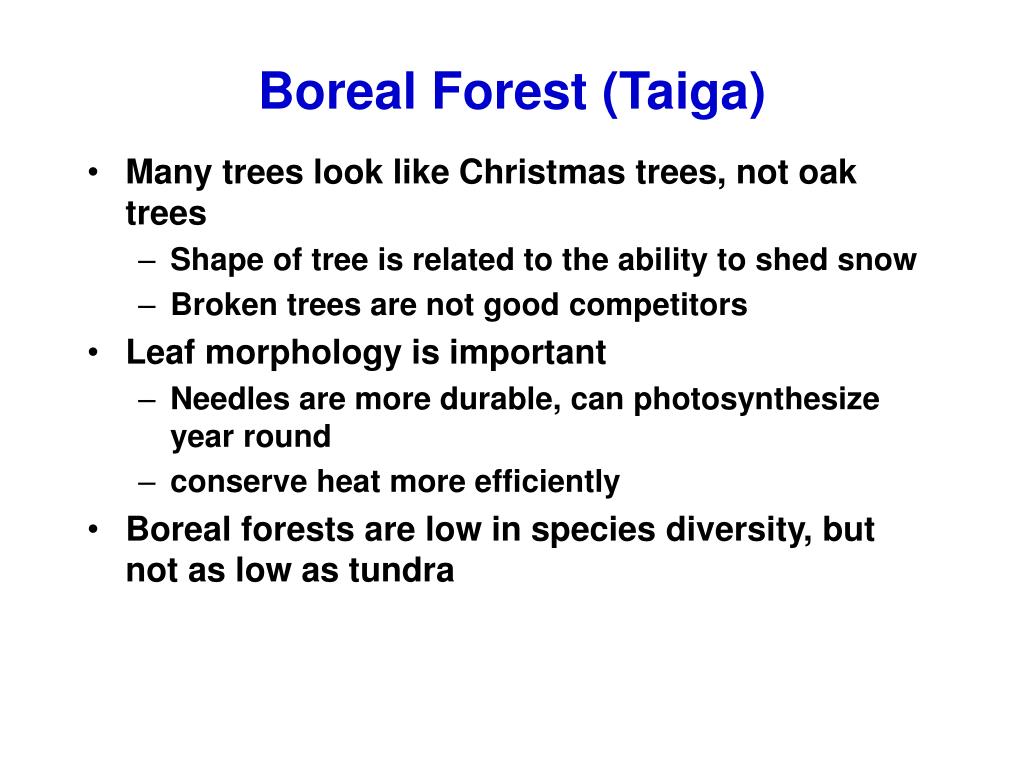 Boreal Forest (Taiga)

• Many trees look like Christmas trees, not oak trees
– Shape of tree is related to the ability to shed snow
– Broken trees are not good competitors
• Leaf morphology is important
– Needles are more durable, can photosynthesize year round
– conserve heat more efficiently
• Boreal forests are low in species diversity, but not as low as tundra